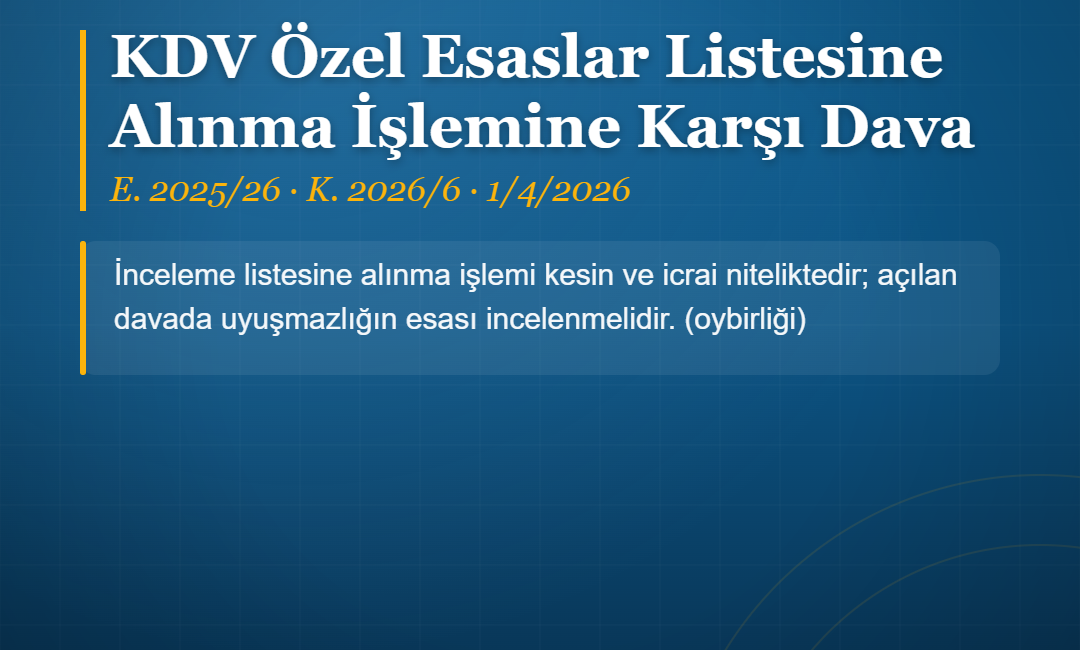 KDV Özel Esaslar Listesine Alınma İşlemine Karşı Dava

E. 2025/26 · K. 2026/6 · 1/4/2026

İnceleme listesine alınma işlemi kesin ve icrai niteliktedir; açılan davada uyuşmazlığın esası incelenmelidir. (oybirliği)